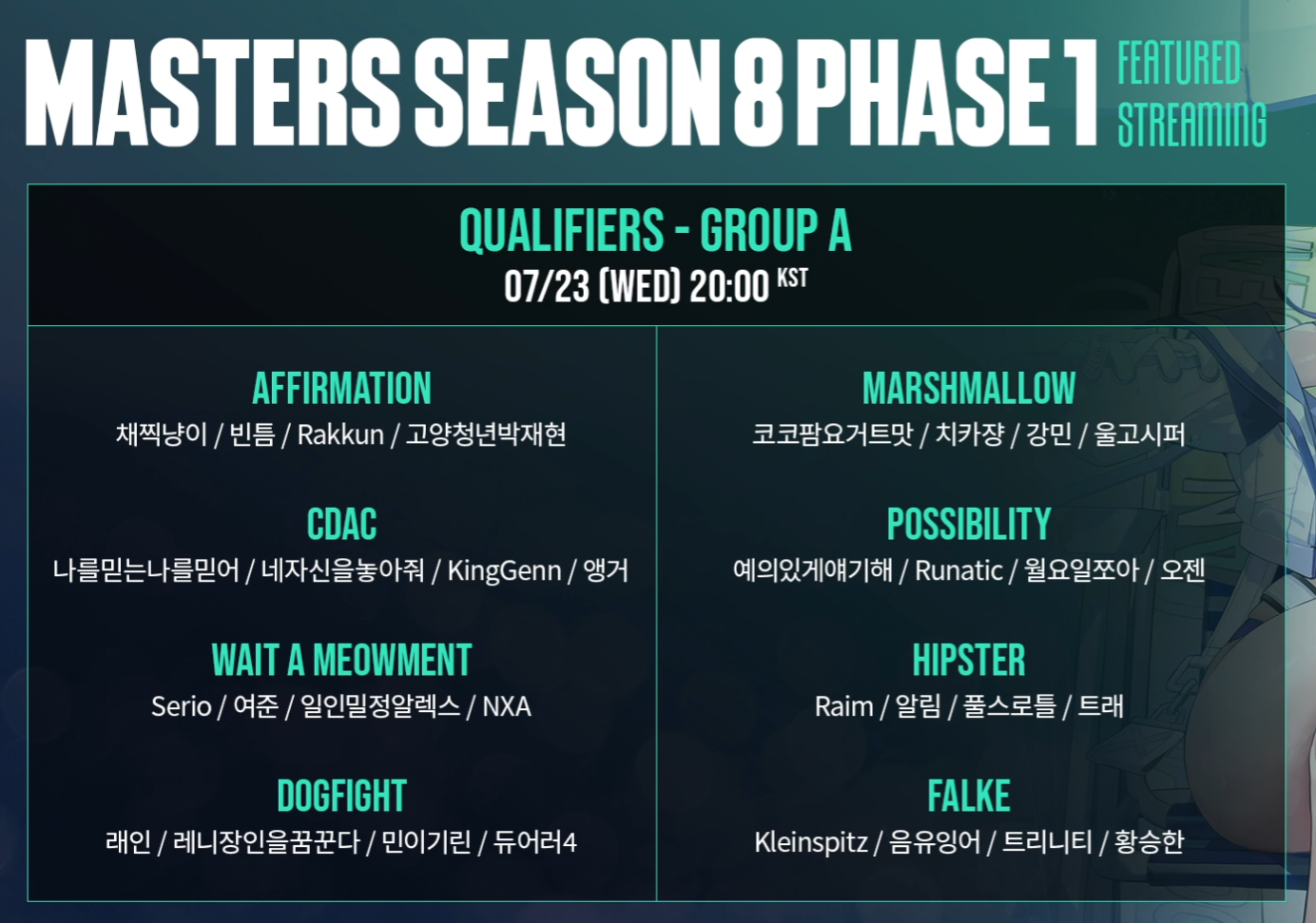 MASTERS SEASON 8 PHASE 1 FEATURED STREAMING

QUALIFIERS - GROUP A
07/23 (WED) 20:00 KST

AFFIRMATION
채찍냥이 / 빈틈 / Rakkun / 고양청년박재현

CDAC
나를믿는나를믿어 / 네자신을놓아줘 / KingGenn / 앵거

WAIT A MEOWMENT
Serio / 여준 / 일인밀정알렉스 / NXA

DOGFIGHT
래인 / 레니장인을꿈꾼다 / 민이기린 / 듀어러4

MARSHMALLOW
코코팜요거트맛 / 치카쟝 / 강민 / 울고시퍼

POSSIBILITY
예의있게얘기해 / Runatic / 월요일쪼아 / 오젠

HIPSTER
Raim / 알림 / 풀스로틀 / 트래

FALKE
Kleinspitz / 음유잉어 / 트리니티 / 황승한